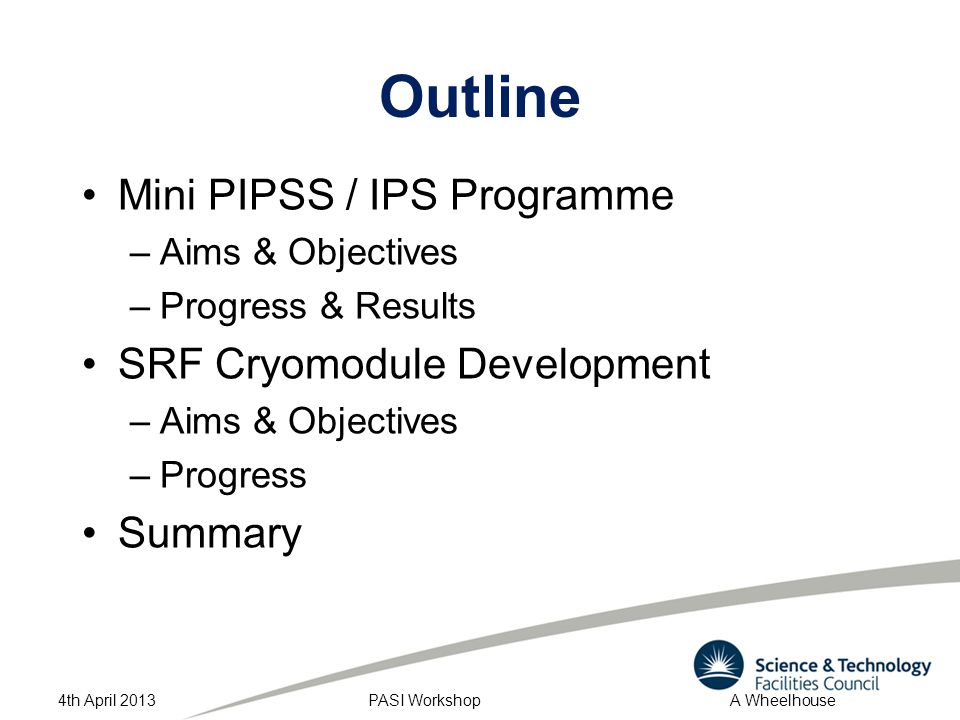 Outline

• Mini PIPSS / IPS Programme
– Aims & Objectives
– Progress & Results
• SRF Cryomodule Development
– Aims & Objectives
– Progress
• Summary

Science & Technology Facilities Council

4th April 2013 PASI Workshop A Wheelhouse